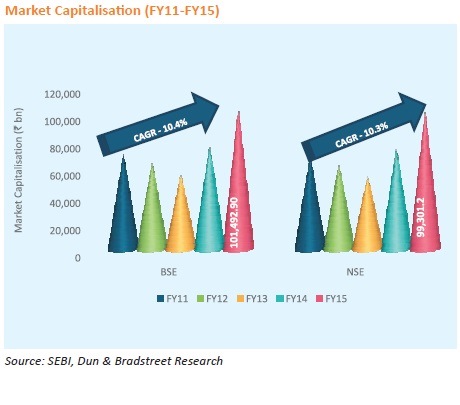 Market Capitalisation (FY11-FY15)

Market Capitalisation (₹ bn)

120,000
100,000
80,000
60,000
40,000
20,000
0

CAGR - 10.4%

CAGR - 10.3%

101,492.90

99,301.2

BSE

NSE

FY11 FY12 FY13 FY14 FY15

Source: SEBI, Dun & Bradstreet Research